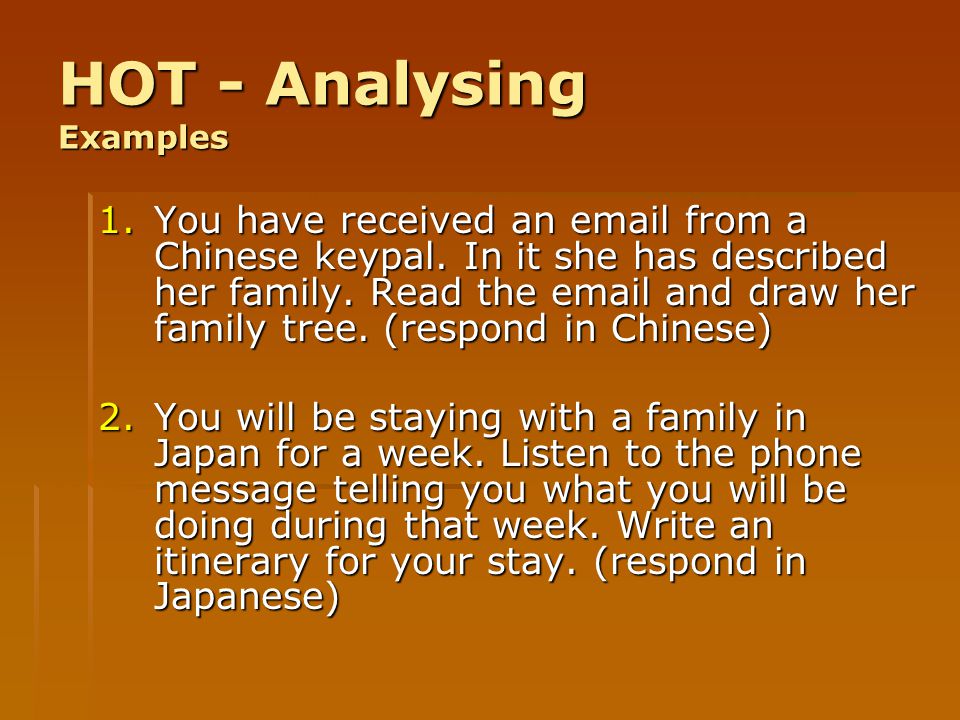 HOT - Analysing
Examples

1. You have received an email from a Chinese keypal. In it she has described her family. Read the email and draw her family tree. (respond in Chinese)

2. You will be staying with a family in Japan for a week. Listen to the phone message telling you what you will be doing during that week. Write an itinerary for your stay. (respond in Japanese)